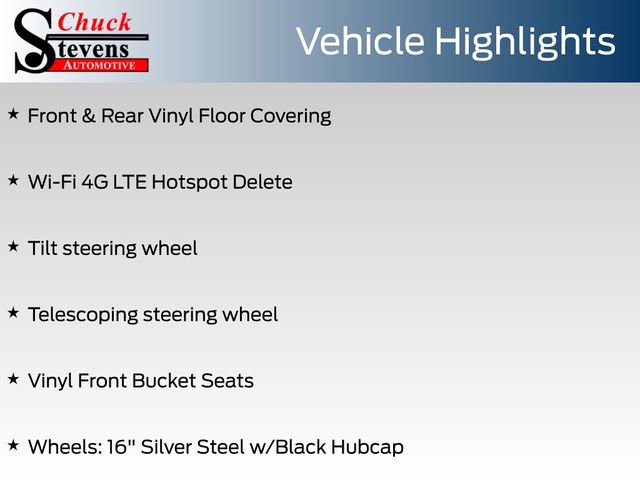 Chuck Stevens AUTOMOTIVE

Vehicle Highlights

★ Front & Rear Vinyl Floor Covering

★ Wi-Fi 4G LTE Hotspot Delete

★ Tilt steering wheel

★ Telescoping steering wheel

★ Vinyl Front Bucket Seats

★ Wheels: 16" Silver Steel w/Black Hubcap